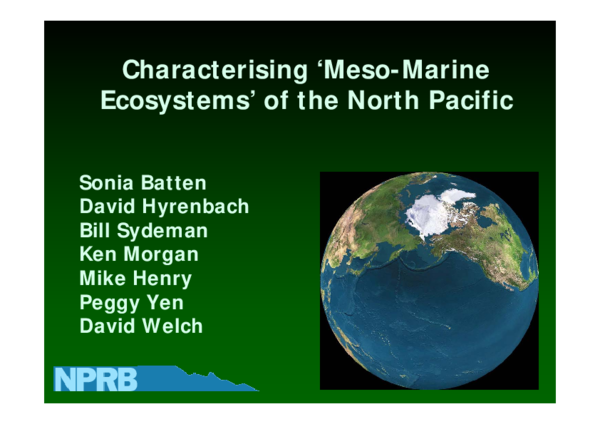 Characterising 'Meso-Marine Ecosystems' of the North Pacific

Sonia Batten
David Hyrenbach
Bill Sydeman
Ken Morgan
Mike Henry
Peggy Yen
David Welch

NPRB